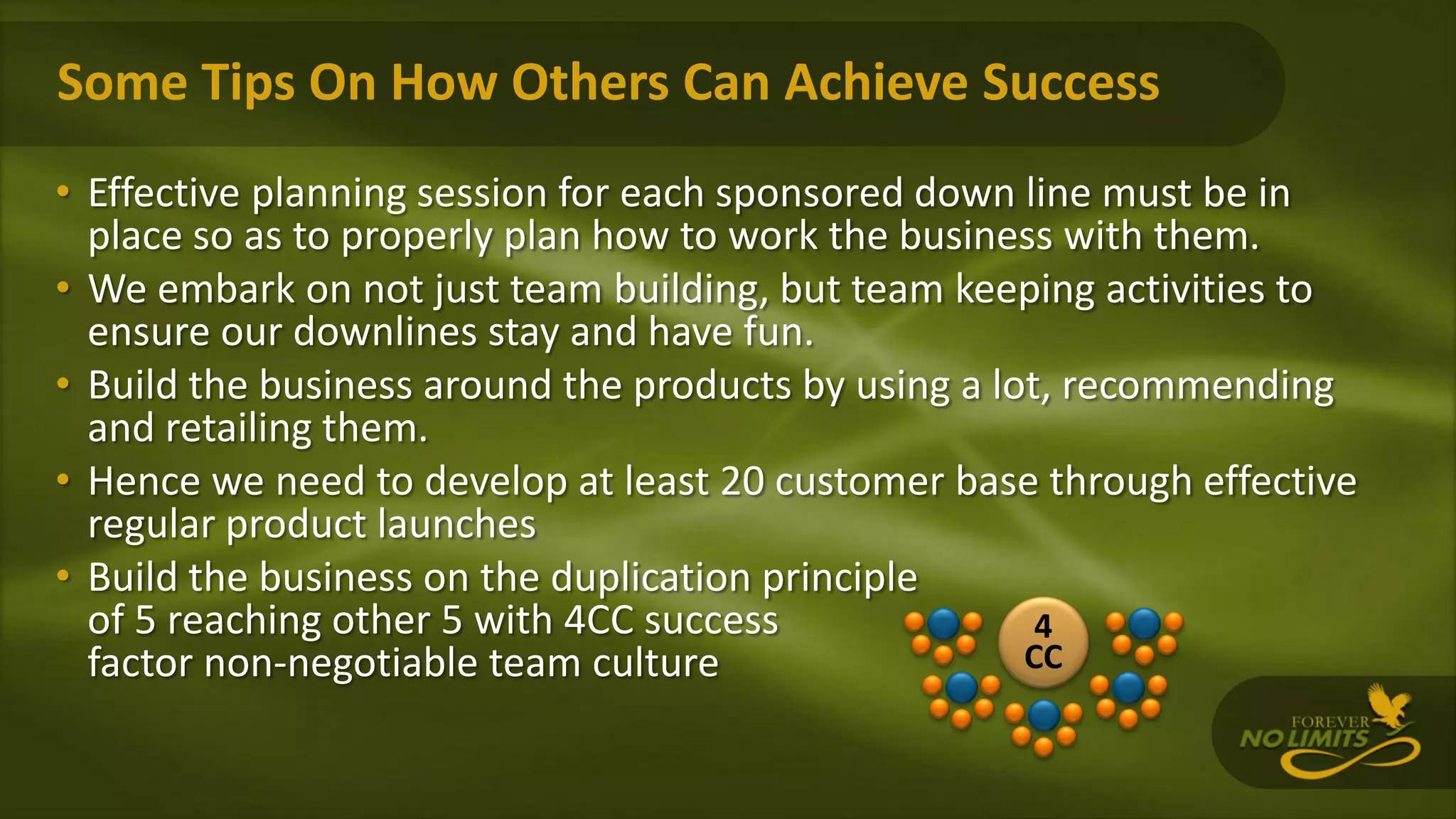 Some Tips On How Others Can Achieve Success

• Effective planning session for each sponsored down line must be in place so as to properly plan how to work the business with them.
• We embark on not just team building, but team keeping activities to ensure our downlines stay and have fun.
• Build the business around the products by using a lot, recommending and retailing them.
• Hence we need to develop at least 20 customer base through effective regular product launches
• Build the business on the duplication principle of 5 reaching other 5 with 4CC success factor non-negotiable team culture

4 CC

FOREVER NO LIMITS